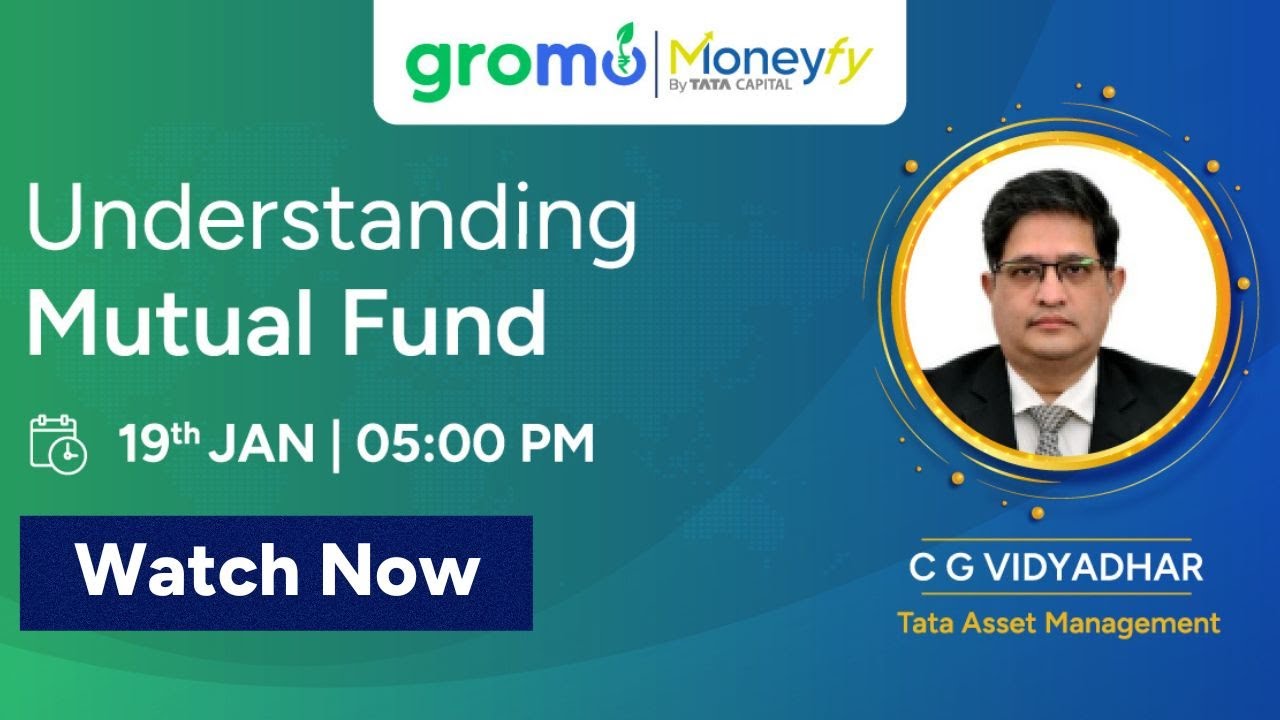 gromo | Moneyfy By TATA CAPITAL

Understanding Mutual Fund

19th JAN | 05:00 PM

Watch Now

C G VIDYADHAR

Tata Asset Management